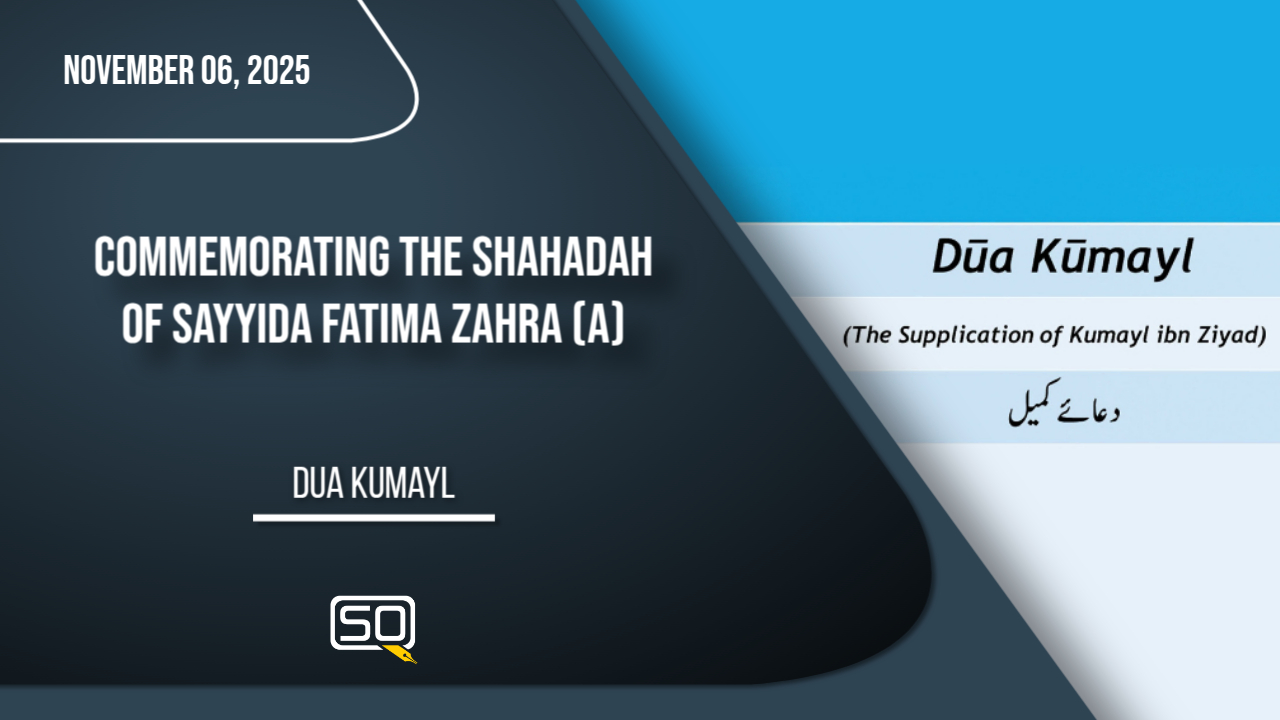 NOVEMBER 06, 2025

COMMEMORATING THE SHAHADAH OF SAYYIDA FATIMA ZAHRA (A)

DUA KUMAYL

SQ

Dūa Kūmayl

(The Supplication of Kumayl ibn Ziyad)

دعائے کمیل